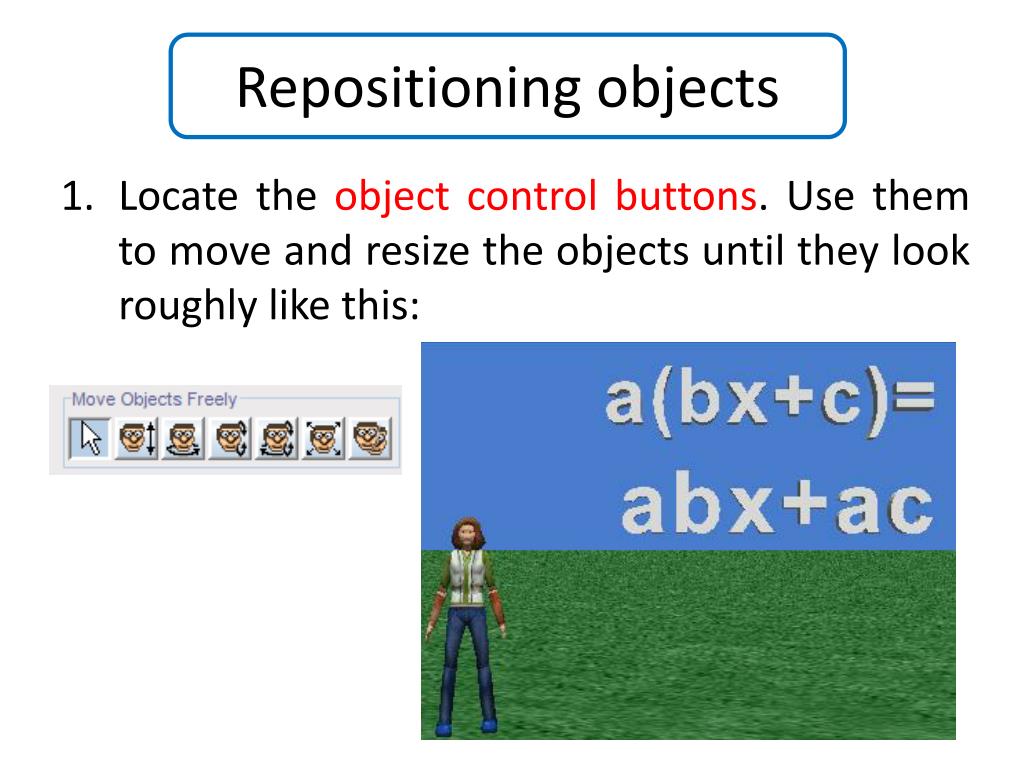 Repositioning objects

1. Locate the object control buttons. Use them to move and resize the objects until they look roughly like this:

Move Objects Freely

a(bx+c)=
abx+ac